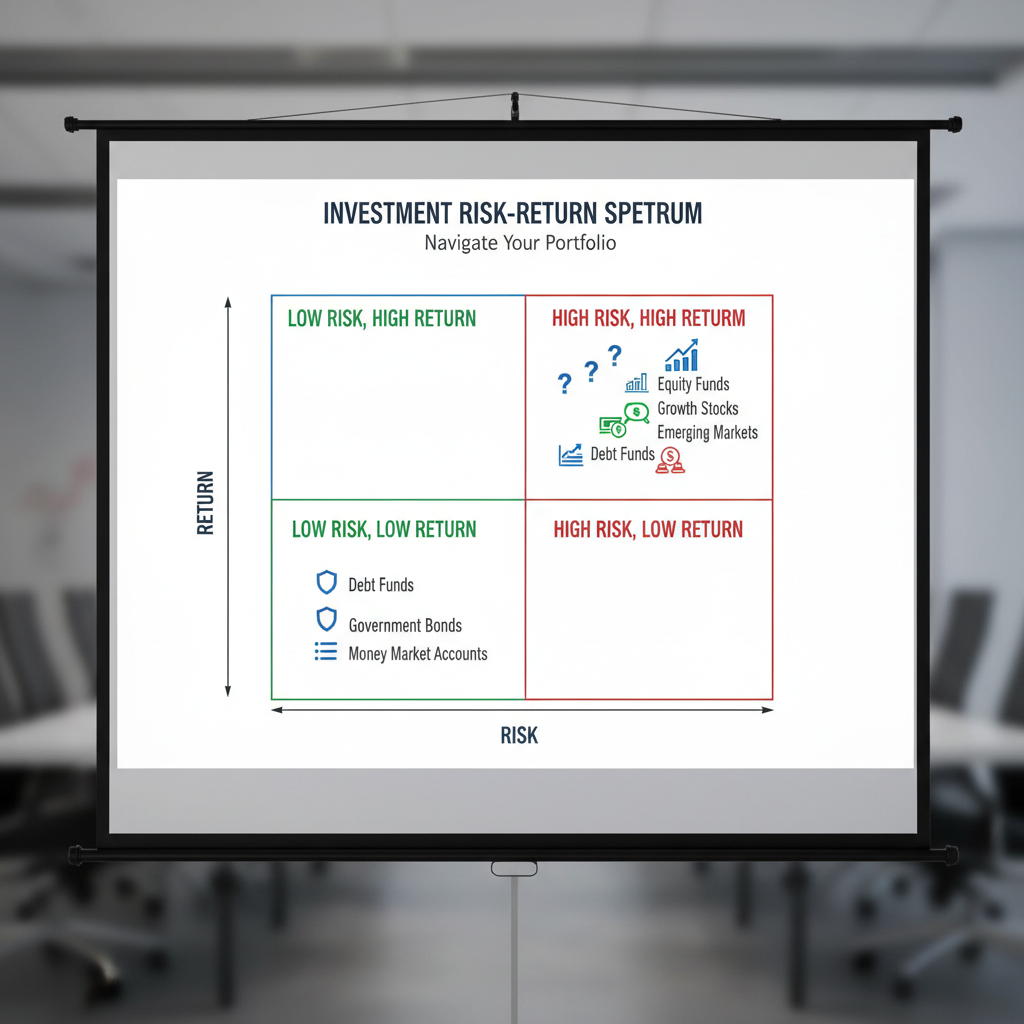 INVESTMENT RISK-RETURN SPETRUM
Navigate Your Portfolio

RETURN

LOW RISK, HIGH RETURN

HIGH RISK, HIGH RETURN

? ? ?

Equity Funds
Growth Stocks
Emerging Markets
Debt Funds

LOW RISK, LOW RETURN

Debt Funds
Government Bonds
Money Market Accounts

HIGH RISK, LOW RETURN

RISK